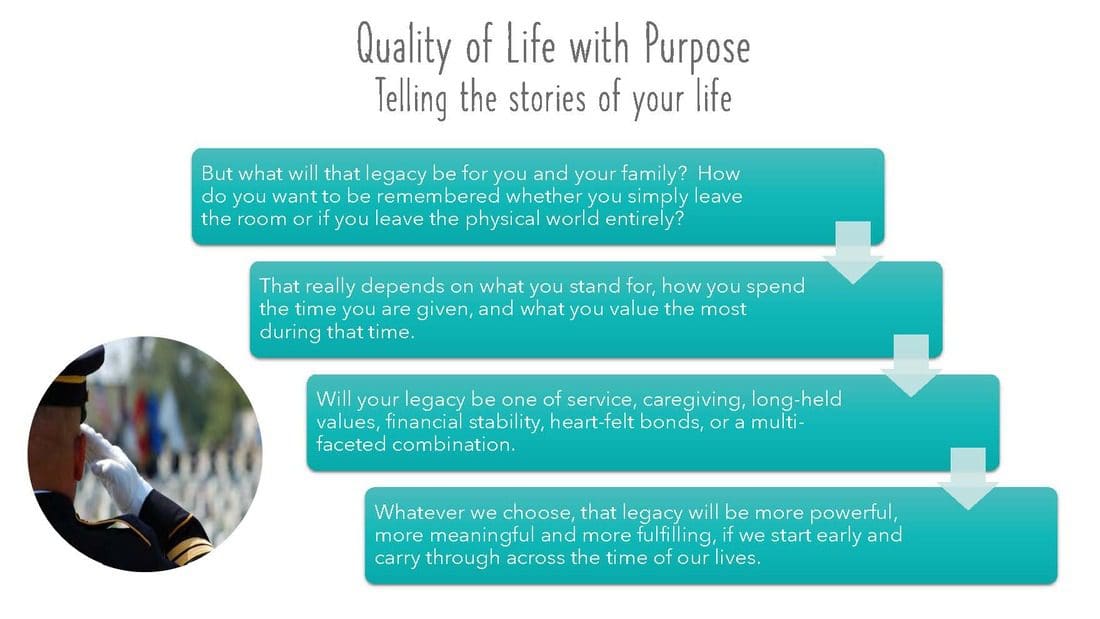 Quality of Life with Purpose
Telling the stories of your life

But what will that legacy be for you and your family? How do you want to be remembered whether you simply leave the room or if you leave the physical world entirely?

That really depends on what you stand for, how you spend the time you are given, and what you value the most during that time.

Will your legacy be one of service, caregiving, long-held values, financial stability, heart-felt bonds, or a multi-faceted combination.

Whatever we choose, that legacy will be more powerful, more meaningful and more fulfilling, if we start early and carry through across the time of our lives.